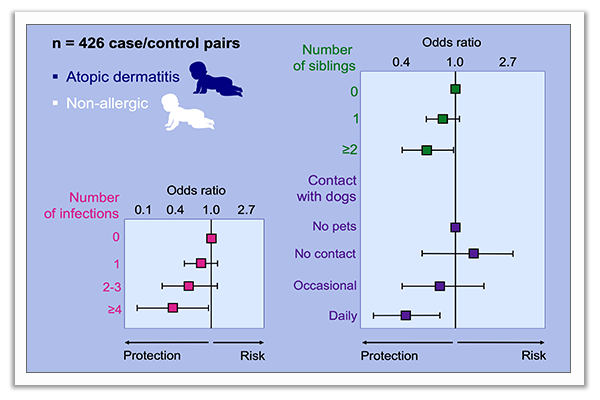 n = 426 case/control pairs

▪ Atopic dermatitis

▪ Non-allergic

Number of infections

Odds ratio

0.1 0.4 1.0 2.7

0

1

2-3

≥4

Protection

Risk

Number of siblings

Odds ratio

0.4 1.0 2.7

0

1

≥2

Contact with dogs

No pets

No contact

Occasional

Daily

Protection

Risk